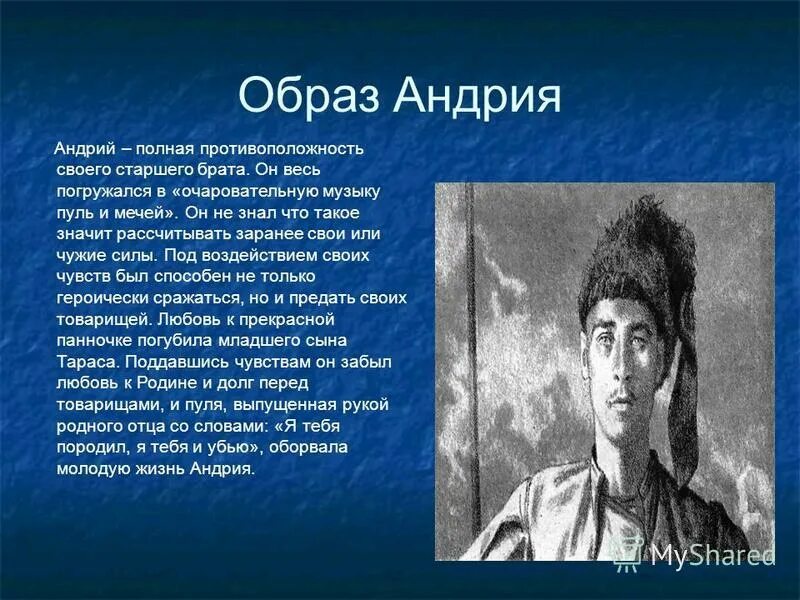 Образ Андрия

Андрий – полная противоположность своего старшего брата. Он весь погружался в «очаровательную музыку пуль и мечей». Он не знал что такое значит рассчитывать заранее свои или чужие силы. Под воздействием своих чувств был способен не только героически сражаться, но и предать своих товарищей. Любовь к прекрасной панночке погубила младшего сына Тараса. Поддавшись чувствам он забыл любовь к Родине и долг перед товарищами, и пуля, выпущенная рукой родного отца со словами: «Я тебя породил, я тебя и убью», оборвала молодую жизнь Андрия.

MyShared